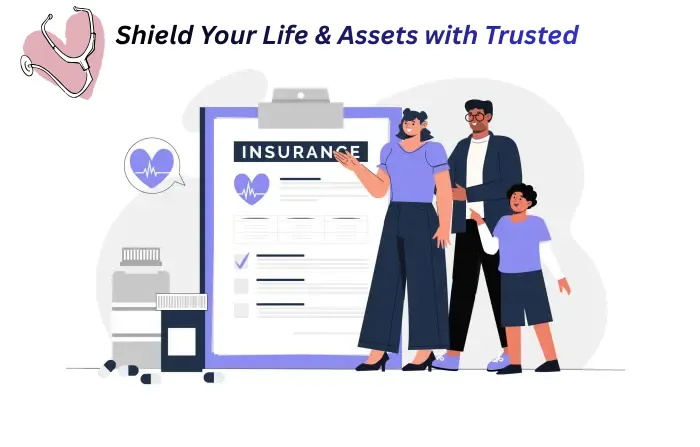 Shield Your Life & Assets with Trusted

INSURANCE